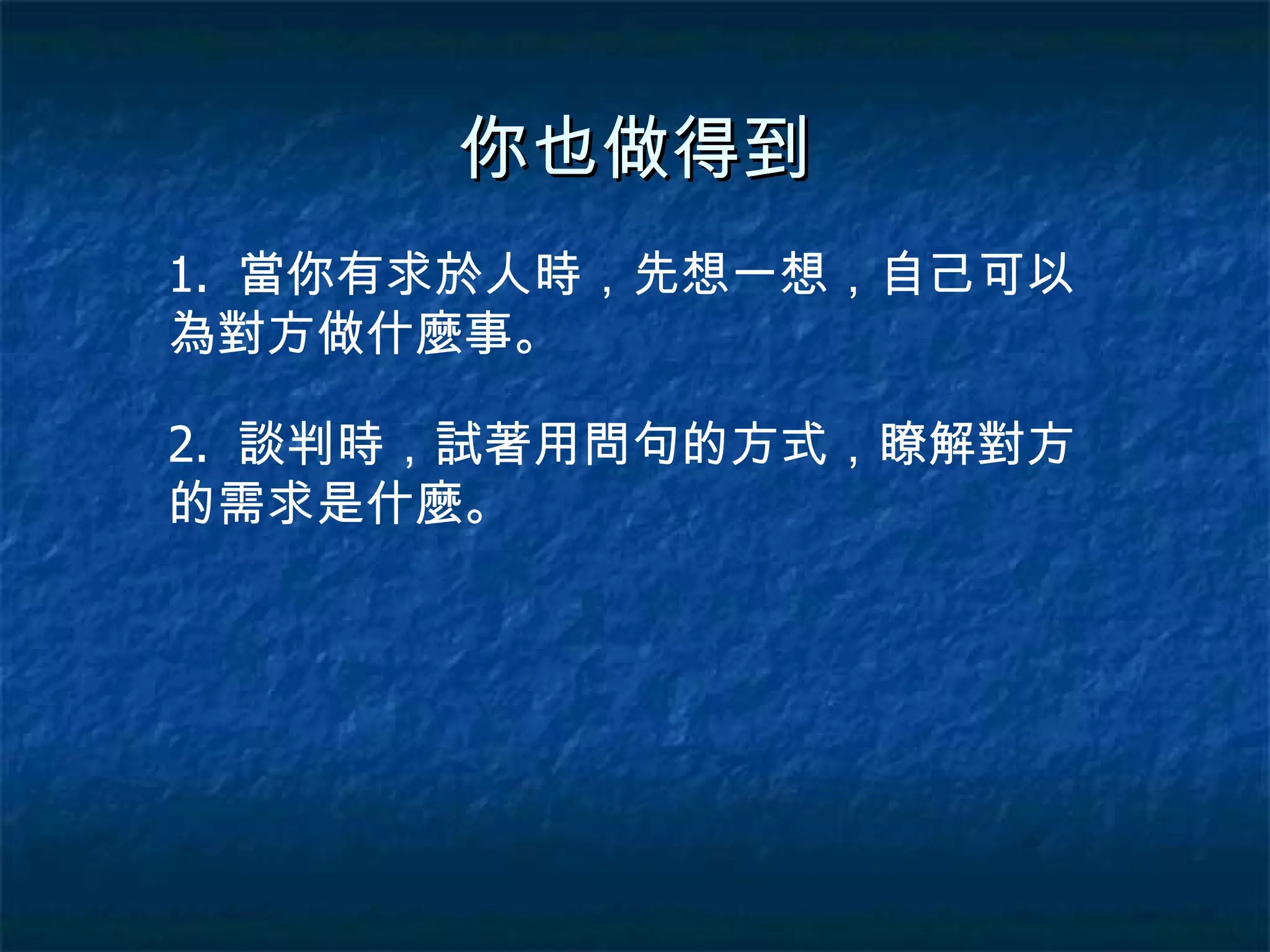 你也做得到

1. 當你有求於人時，先想一想，自己可以為對方做什麼事。

2. 談判時，試著用問句的方式，瞭解對方的需求是什麼。